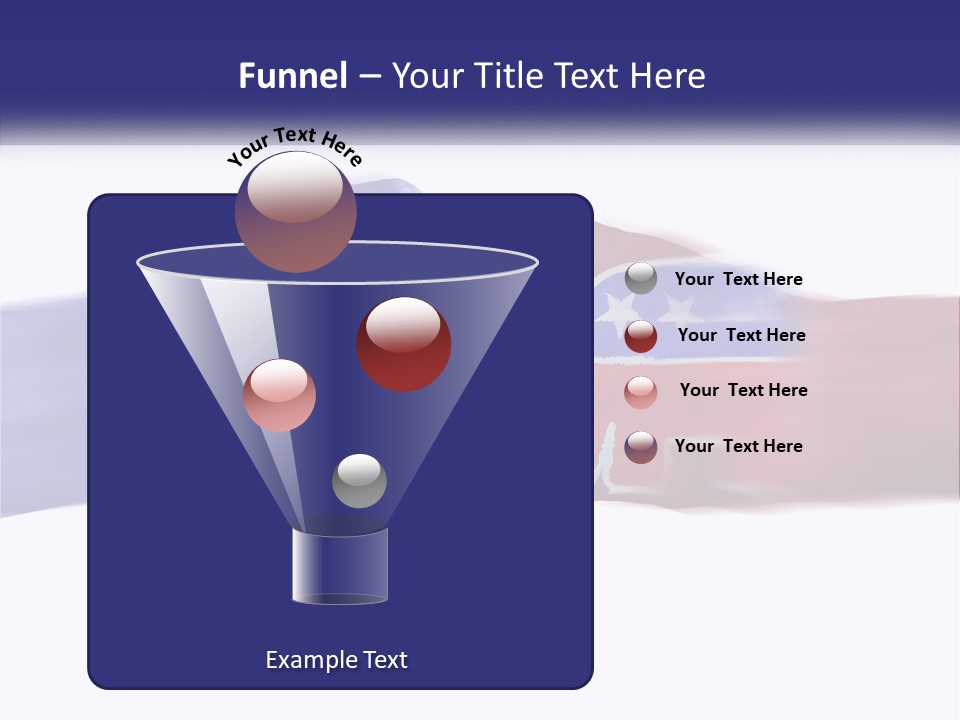 Funnel – Your Title Text Here

Your Text Here

Your Text Here

Your Text Here

Your Text Here

Your Text Here

Example Text